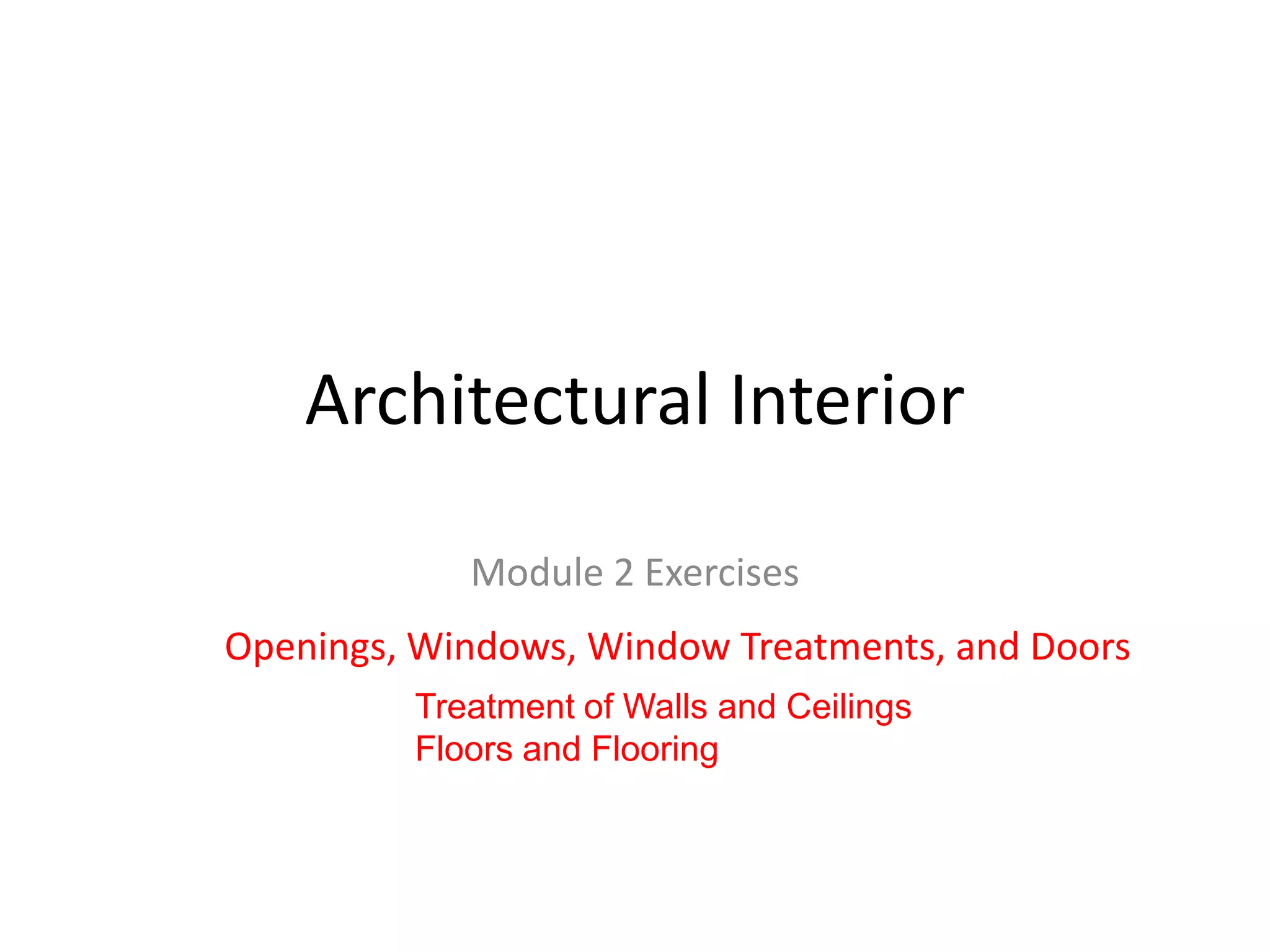 Architectural Interior

Module 2 Exercises

Openings, Windows, Window Treatments, and Doors

Treatment of Walls and Ceilings
Floors and Flooring